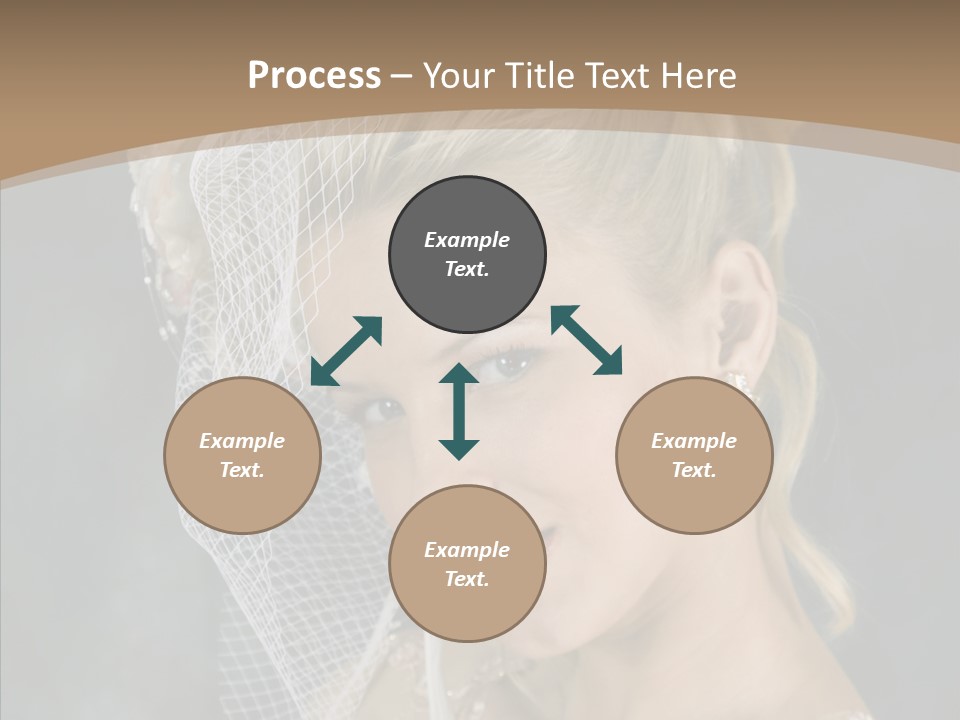 Process – Your Title Text Here

Example Text.

Example Text.

Example Text.

Example Text.